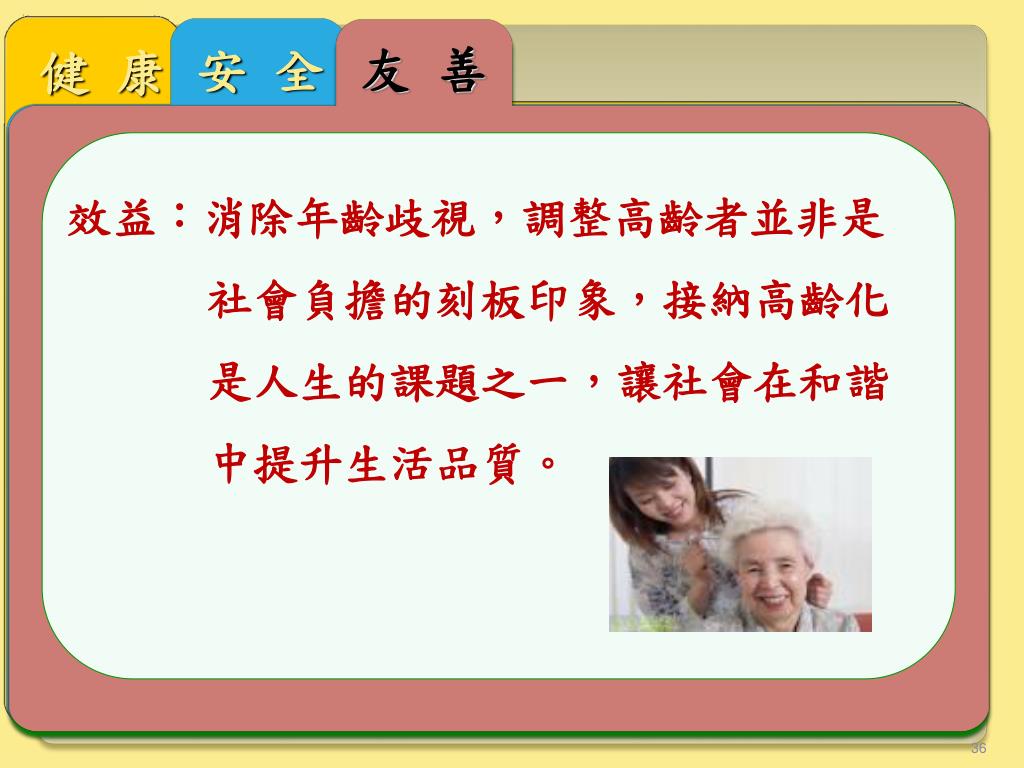 健 康　安 全　友 善

效益：消除年齡歧視，調整高齡者並非是社會負擔的刻板印象，接納高齡化是人生的課題之一，讓社會在和諧中提升生活品質。

36